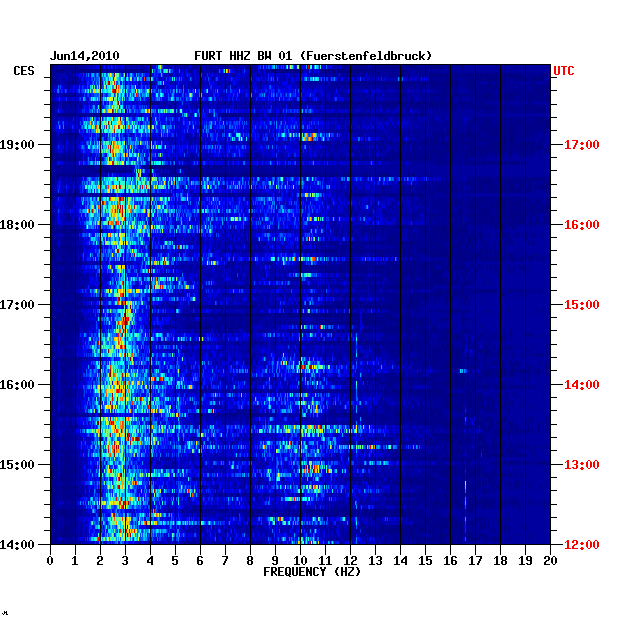 Jun14,2010 FURT HHZ BW 01 (Fuerstenfeldbruck)

CES

UTC

19:00
18:00
17:00
16:00
15:00
14:00

17:00
16:00
15:00
14:00
13:00
12:00

0 1 2 3 4 5 6 7 8 9 10 11 12 13 14 15 16 17 18 19 20

FREQUENCY (HZ)